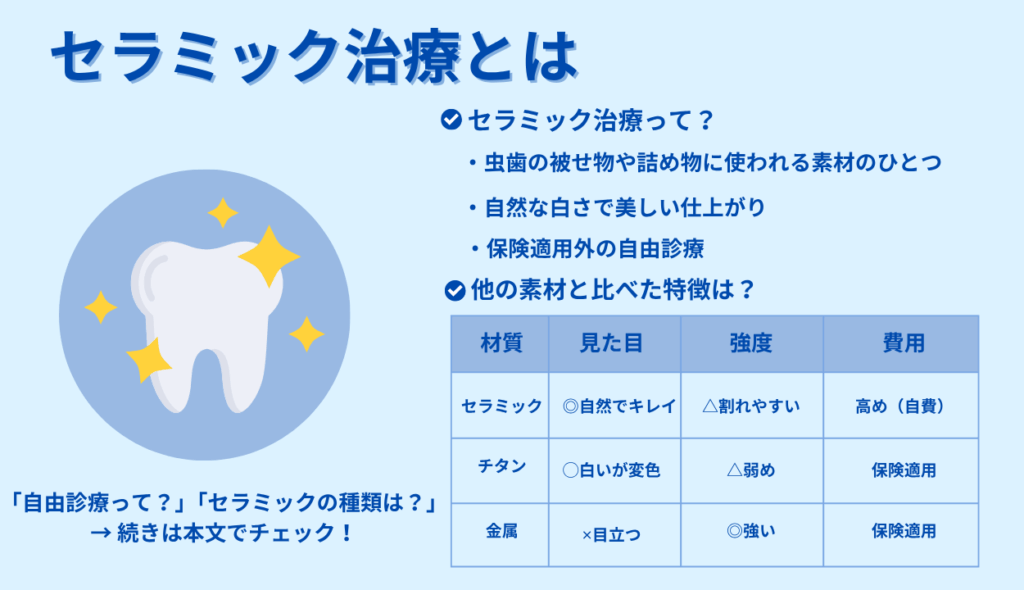 セラミック治療とは

セラミック治療って？

・虫歯の被せ物や詰め物に使われる素材のひとつ

・自然な白さで美しい仕上がり

・保険適用外の自由診療

他の素材と比べた特徴は？

| 材質 | 見た目 | 強度 | 費用 |
|---|---|---|---|
| セラミック | ◎自然でキレイ | △割れやすい | 高め（自費） |
| チタン | ○白いが変色 | △弱め | 保険適用 |
| 金属 | ×目立つ | ◎強い | 保険適用 |

「自由診療って？」「セラミックの種類は？」
→ 続きは本文でチェック！